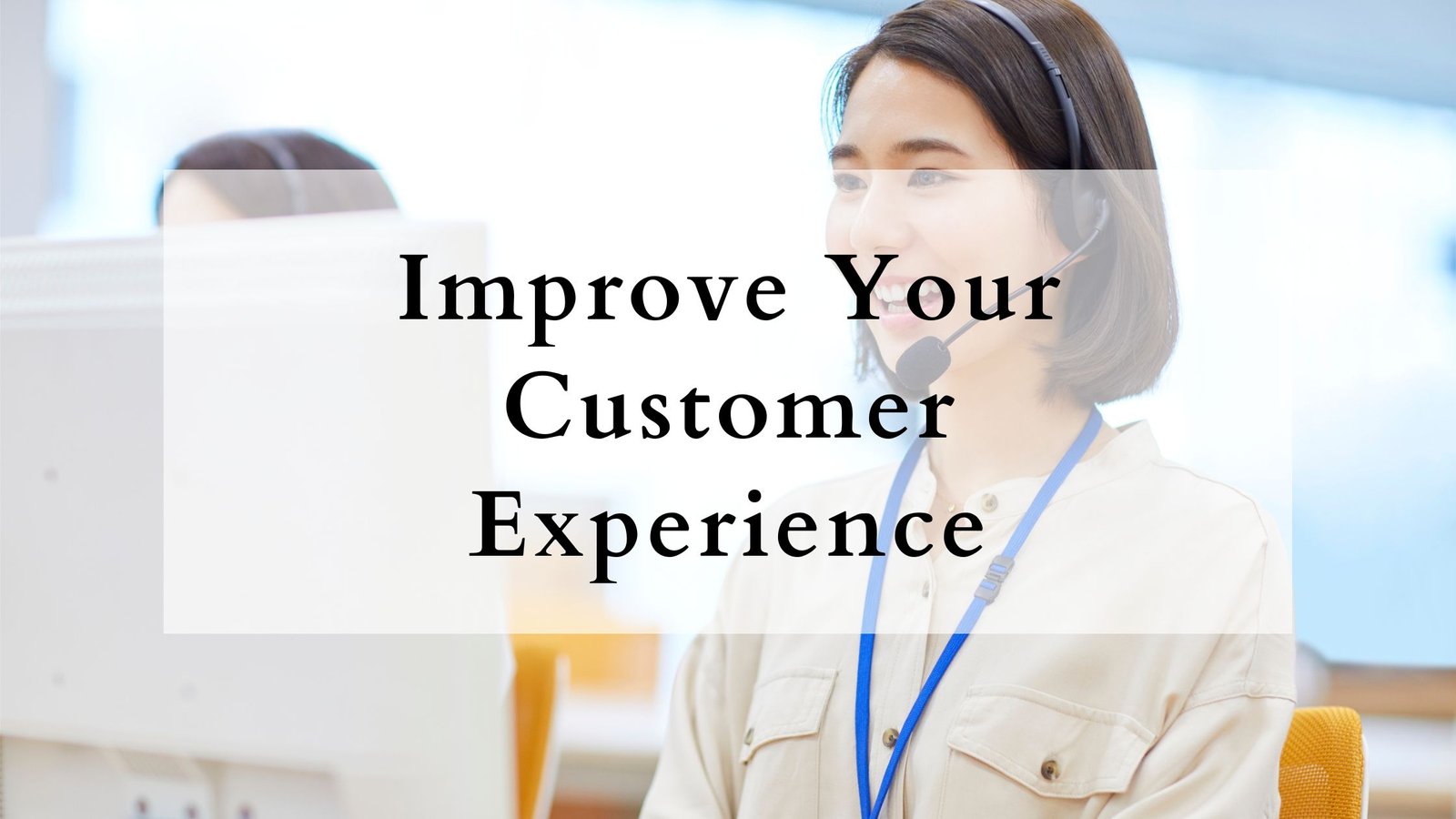 Improve Your Customer Experience